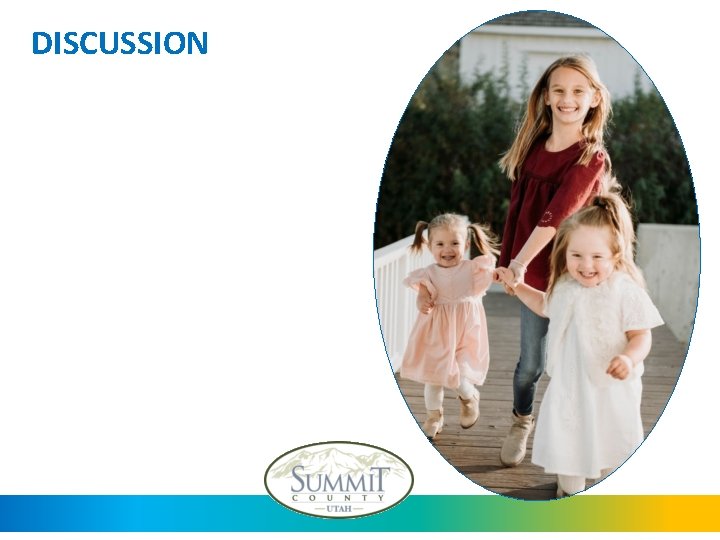 DISCUSSION

SUMMIT
COUNTY
UTAH